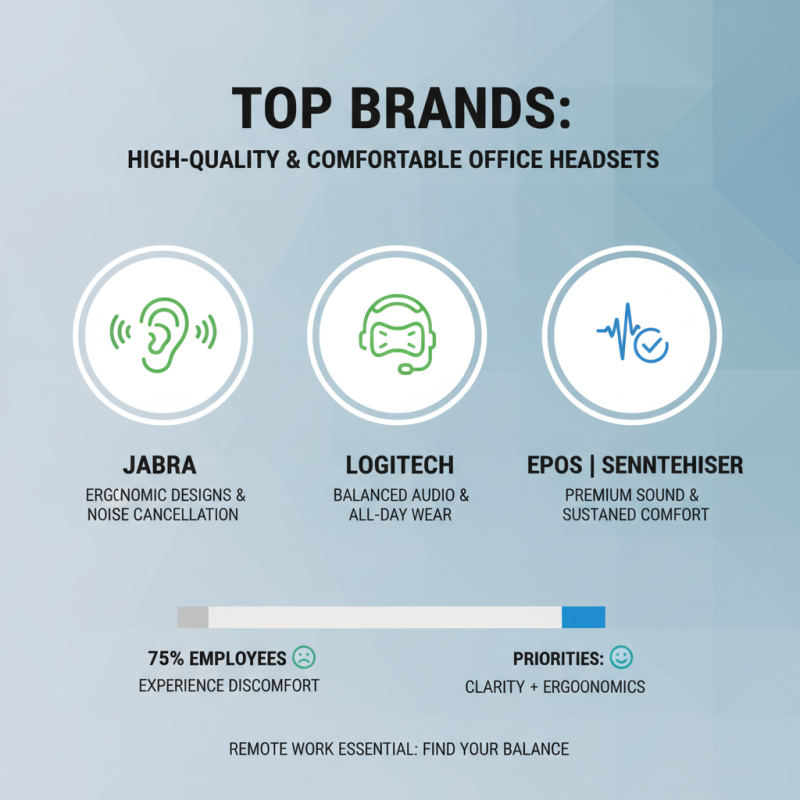 TOP BRANDS:
HIGH-QUALITY & COMFORTABLE OFFICE HEADSETS

JABRA
ERGONOMIC DESIGNS & NOISE CANCELLATION

LOGITECH
BALANCED AUDIO & ALL-DAY WEAR

EPOS | SENNTEHISER
PREMIUM SOUND & SUSTANED COMFORT

75% EMPLOYEES
EXPERIENCE DISCOMFORT

PRIORITIES:
CLARITY + ERGOONOMICS

REMOTE WORK ESSENTIAL: FIND YOUR BALANCE